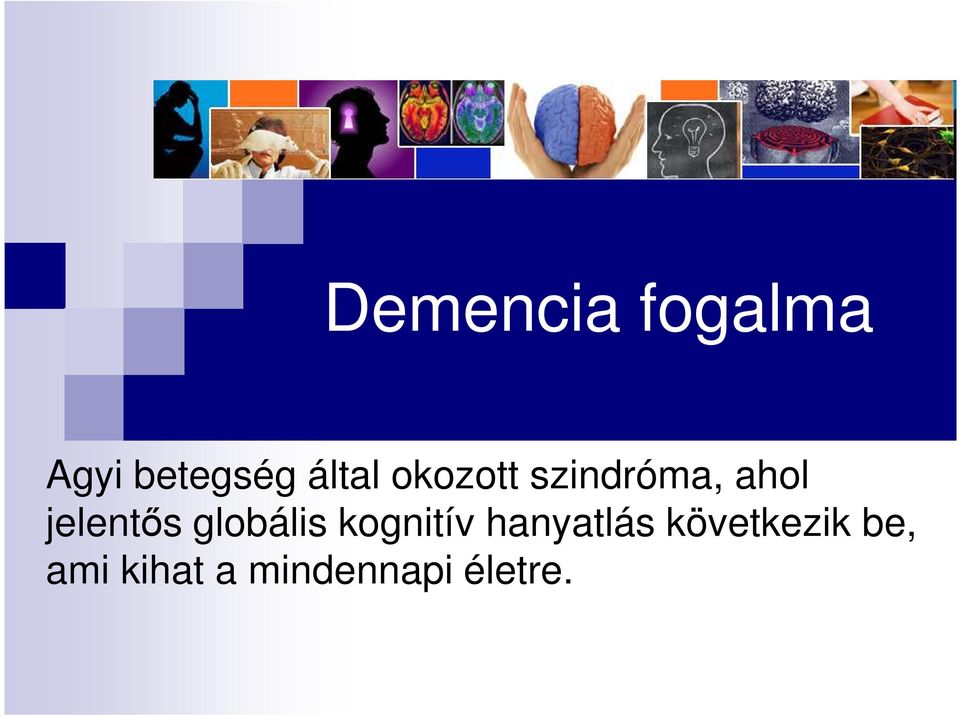 Demencia fogalma

Agyi betegség által okozott szindróma, ahol jelentős globális kognitív hanyatlás következik be, ami kihat a mindennapi életre.